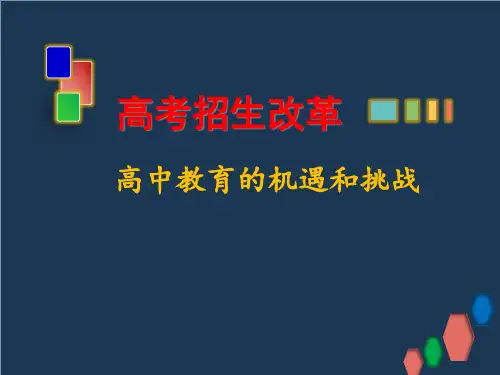 高考招生改革

高中教育的机遇和挑战